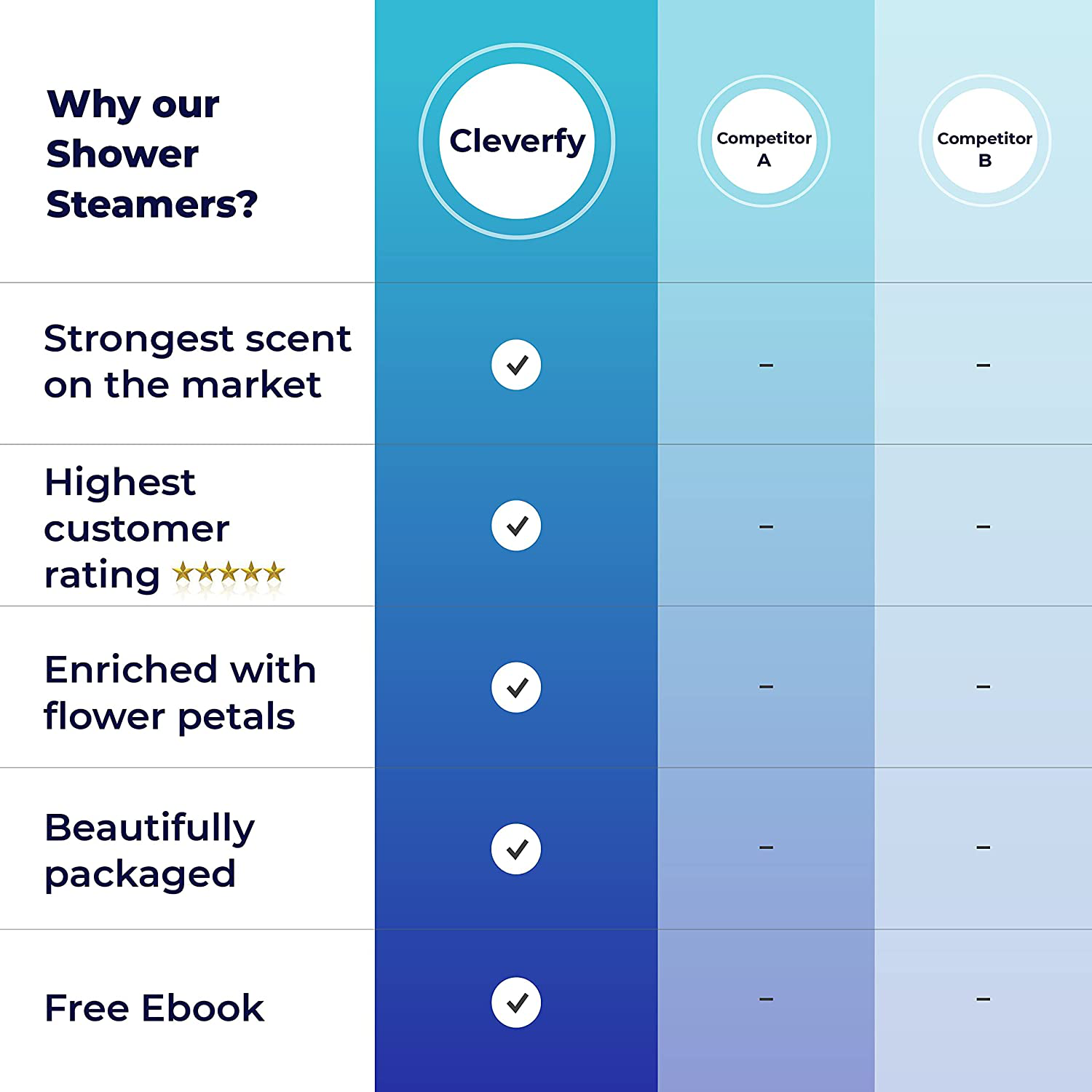 | Why our Shower Steamers? | Cleverfy | Competitor A | Competitor B |
|---|---|---|---|
| Strongest scent on the market | ✓ | – | – |
| Highest customer rating ★★★★★ | ✓ | – | – |
| Enriched with flower petals | ✓ | – | – |
| Beautifully packaged | ✓ | – | – |
| Free Ebook | ✓ | – | – |